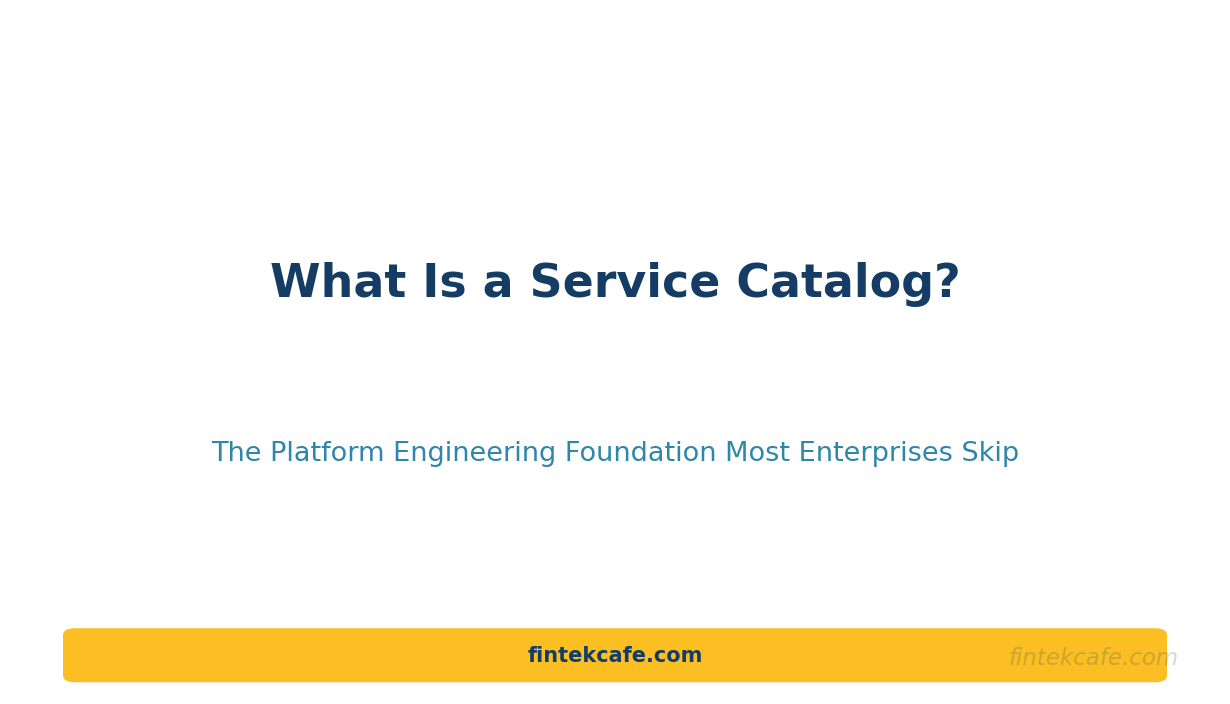 What Is a Service Catalog?

The Platform Engineering Foundation Most Enterprises Skip

fintekcafe.com

fintekcafe.com